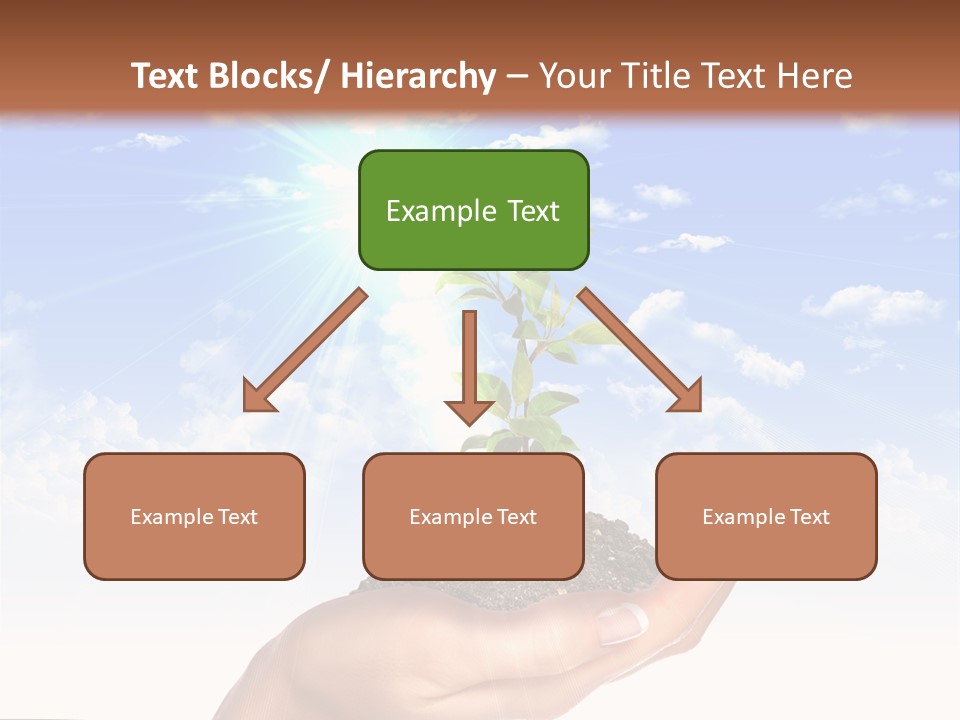 Text Blocks/ Hierarchy – Your Title Text Here

Example Text

Example Text

Example Text

Example Text